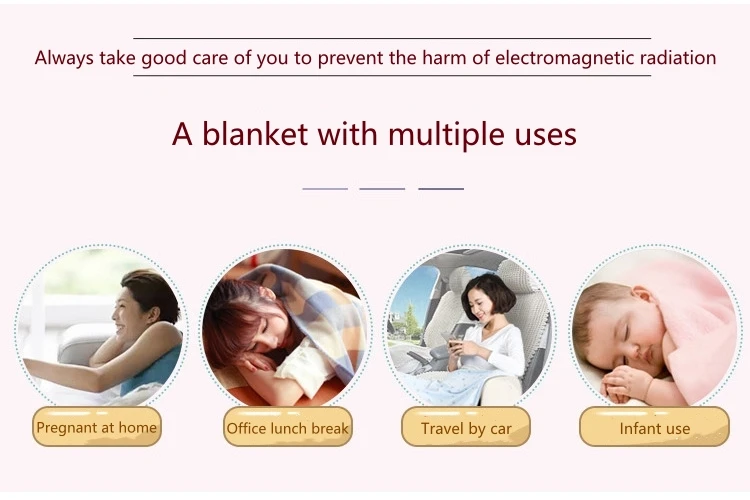 Always take good care of you to prevent the harm of electromagnetic radiation

A blanket with multiple uses

Pregnant at home

Office lunch break

Travel by car

Infant use